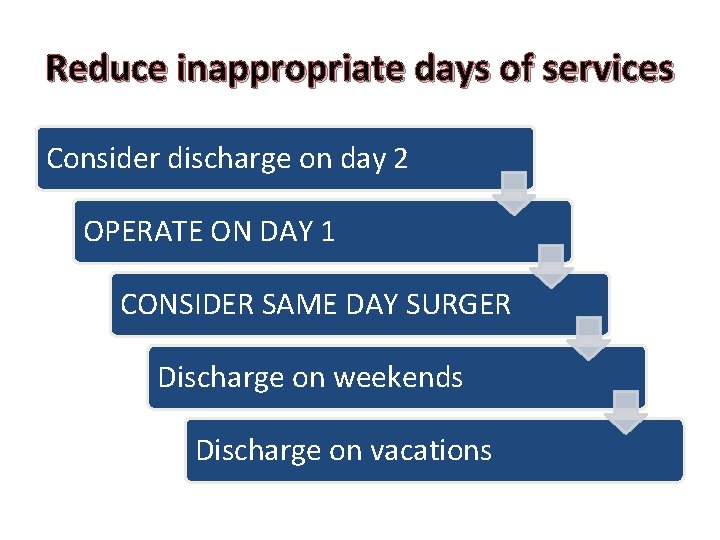 Reduce inappropriate days of services

Consider discharge on day 2

OPERATE ON DAY 1

CONSIDER SAME DAY SURGER

Discharge on weekends

Discharge on vacations